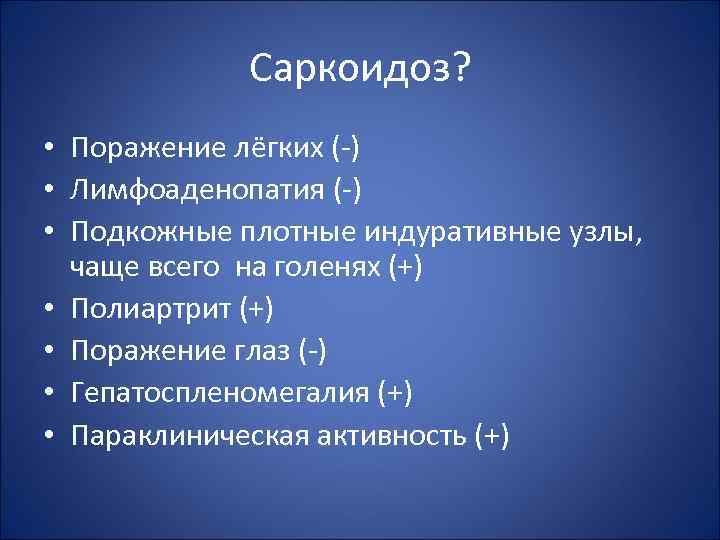 Саркоидоз?

• Поражение лёгких (-)
• Лимфоаденопатия (-)
• Подкожные плотные индуративные узлы, чаще всего на голенях (+)
• Полиартрит (+)
• Поражение глаз (-)
• Гепатоспленомегалия (+)
• Параклиническая активность (+)